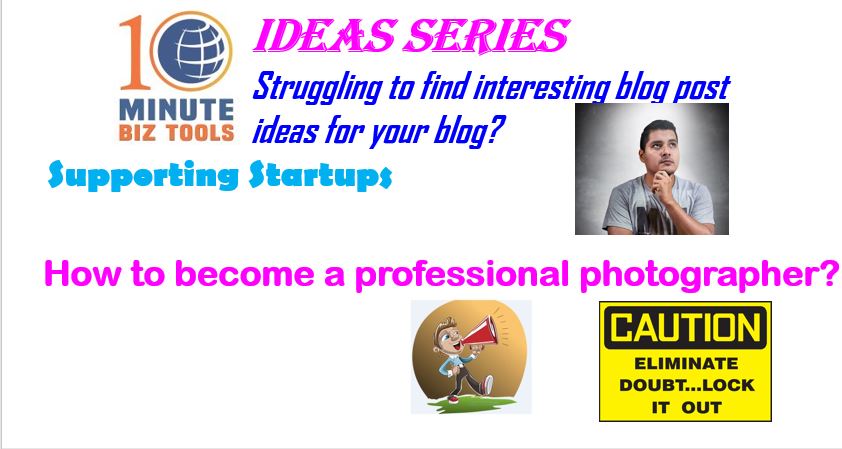 10 MINUTE BIZ TOOLS

IDEAS SERIES

Struggling to find interesting blog post ideas for your blog?

Supporting Startups

How to become a professional photographer?

CAUTION

ELIMINATE DOUBT...LOCK IT OUT